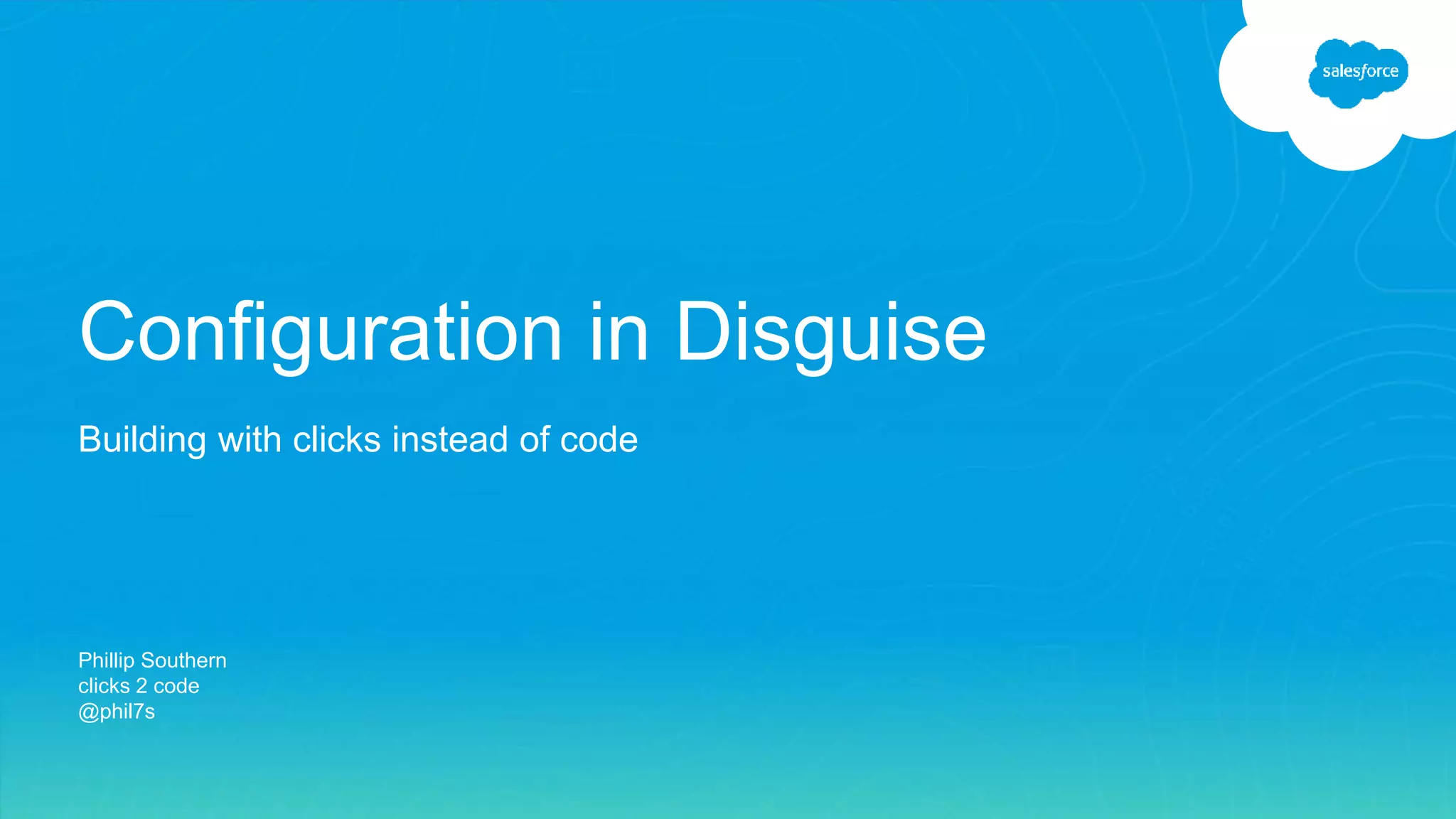 salesforce

Configuration in Disguise

Building with clicks instead of code

Phillip Southern
clicks 2 code
@phil7s